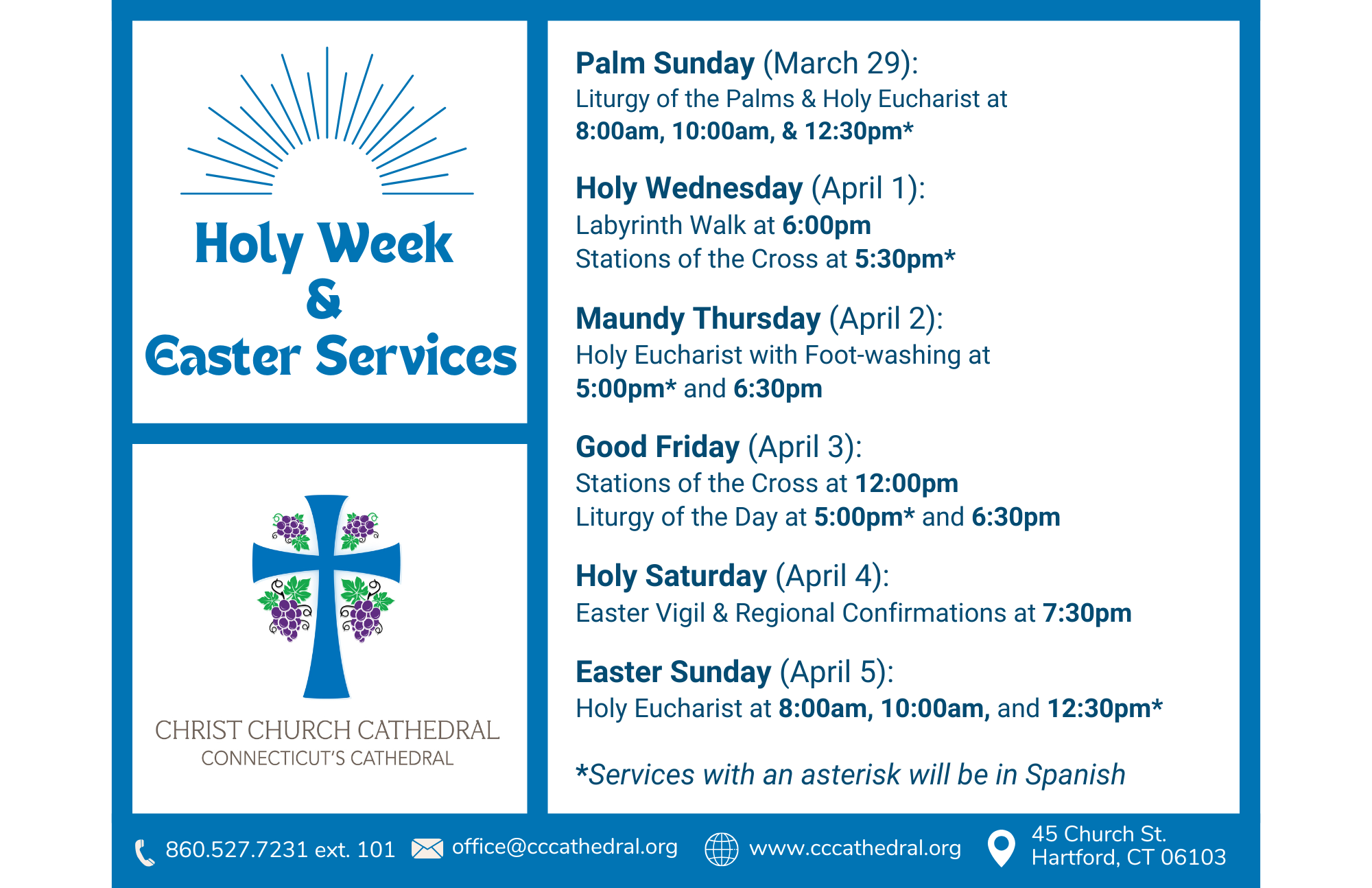 Holy Week & Easter Services

CHRIST CHURCH CATHEDRAL
CONNECTICUT'S CATHEDRAL

Palm Sunday (March 29):
Liturgy of the Palms & Holy Eucharist at 8:00am, 10:00am, & 12:30pm*

Holy Wednesday (April 1):
Labyrinth Walk at 6:00pm
Stations of the Cross at 5:30pm*

Maundy Thursday (April 2):
Holy Eucharist with Foot-washing at 5:00pm* and 6:30pm

Good Friday (April 3):
Stations of the Cross at 12:00pm
Liturgy of the Day at 5:00pm* and 6:30pm

Holy Saturday (April 4):
Easter Vigil & Regional Confirmations at 7:30pm

Easter Sunday (April 5):
Holy Eucharist at 8:00am, 10:00am, and 12:30pm*

*Services with an asterisk will be in Spanish

860.527.7231 ext. 101 office@cccathedral.org www.cccathedral.org 45 Church St. Hartford, CT 06103